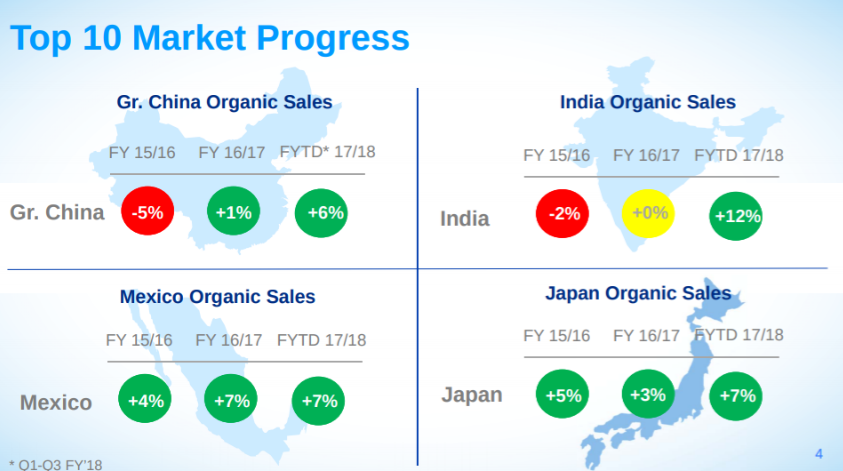 Top 10 Market Progress

Gr. China Organic Sales

| | FY 15/16 | FY 16/17 | FYTD* 17/18 |
|---|---|---|---|
| Gr. China | -5% | +1% | +6% |

India Organic Sales

| | FY 15/16 | FY 16/17 | FYTD 17/18 |
|---|---|---|---|
| India | -2% | +0% | +12% |

Mexico Organic Sales

| | FY 15/16 | FY 16/17 | FYTD 17/18 |
|---|---|---|---|
| Mexico | +4% | +7% | +7% |

Japan Organic Sales

| | FY 15/16 | FY 16/17 | FYTD 17/18 |
|---|---|---|---|
| Japan | +5% | +3% | +7% |

* Q1-Q3 FY'18

4